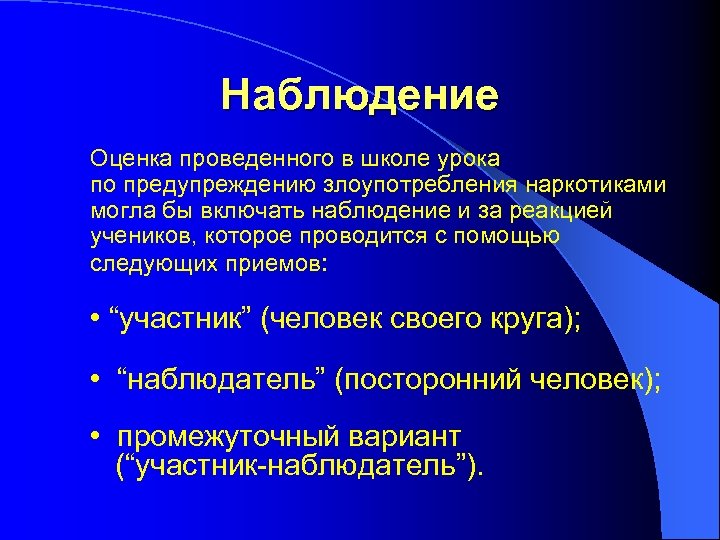 Наблюдение

Оценка проведенного в школе урока по предупреждению злоупотребления наркотиками могла бы включать наблюдение и за реакцией учеников, которое проводится с помощью следующих приемов:

• “участник” (человек своего круга);

• “наблюдатель” (посторонний человек);

• промежуточный вариант (“участник-наблюдатель”).